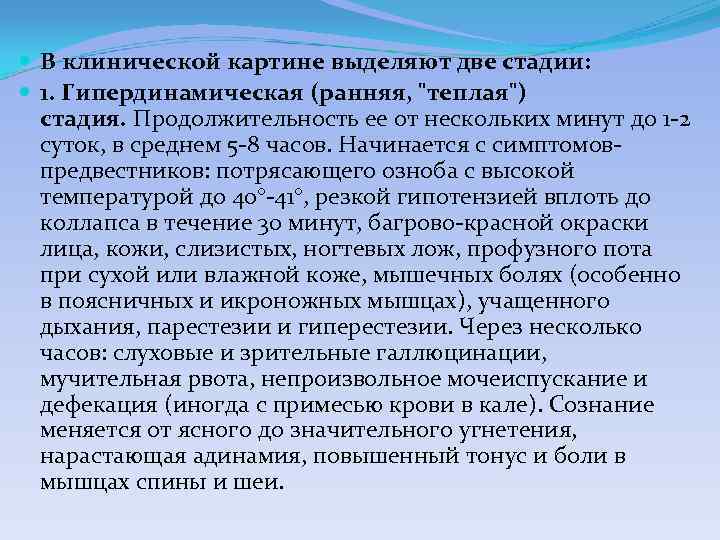 В клинической картине выделяют две стадии:

1. Гипердинамическая (ранняя, "теплая") стадия. Продолжительность ее от нескольких минут до 1-2 суток, в среднем 5-8 часов. Начинается с симптомов-предвестников: потрясающего озноба с высокой температурой до 40°-41°, резкой гипотензией вплоть до коллапса в течение 30 минут, багрово-красной окраски лица, кожи, слизистых, ногтевых лож, профузного пота при сухой или влажной коже, мышечных болях (особенно в поясничных и икроножных мышцах), учащенного дыхания, парестезии и гиперестезии. Через несколько часов: слуховые и зрительные галлюцинации, мучительная рвота, непроизвольное мочеиспускание и дефекация (иногда с примесью крови в кале). Сознание меняется от ясного до значительного угнетения, нарастающая адинамия, повышенный тонус и боли в мышцах спины и шеи.